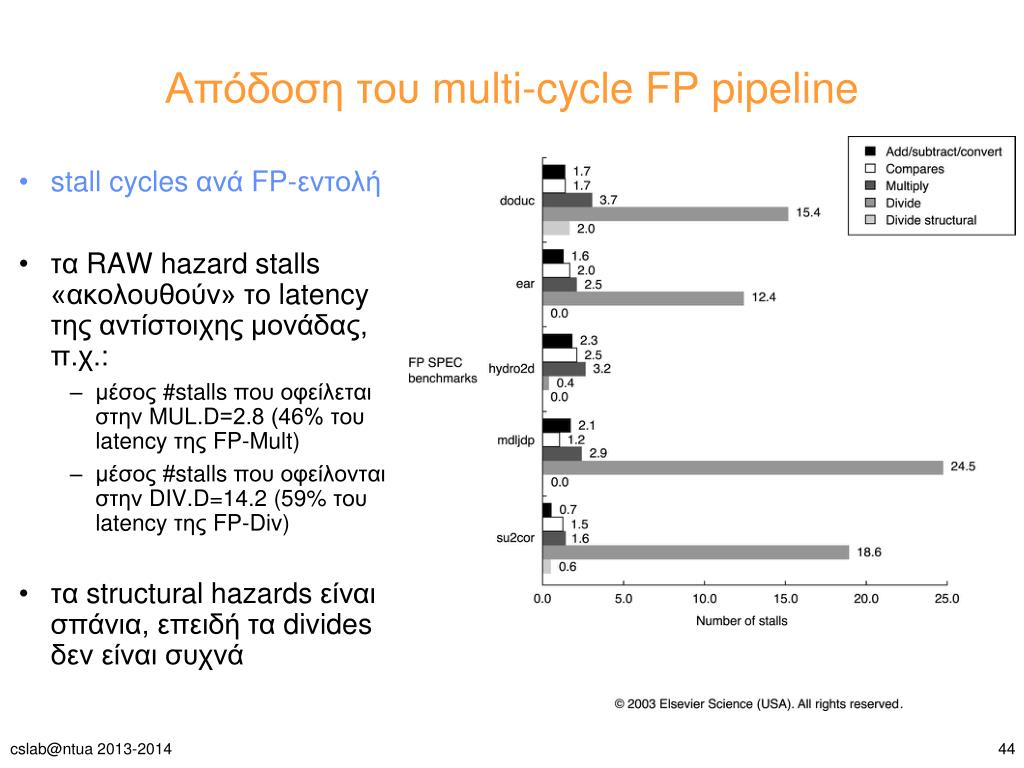 Απόδοση του multi-cycle FP pipeline

• stall cycles ανά FP-εντολή

• τα RAW hazard stalls «ακολουθούν» το latency της αντίστοιχης μονάδας, π.χ.:
  – μέσος #stalls που οφείλεται στην MUL.D=2.8 (46% του latency της FP-Mult)
  – μέσος #stalls που οφείλονται στην DIV.D=14.2 (59% του latency της FP-Div)

• τα structural hazards είναι σπάνια, επειδή τα divides δεν είναι συχνά

Add/subtract/convert
Compares
Multiply
Divide
Divide structural

FP SPEC benchmarks

doduc
1.7
1.7
3.7
15.4
2.0

ear
1.6
2.0
2.5
12.4
0.0

hydro2d
2.3
2.5
3.2
0.4
0.0

mdljdp
2.1
1.2
2.9
24.5
0.0

su2cor
0.7
1.5
1.6
18.6
0.6

0.0 5.0 10.0 15.0 20.0 25.0
Number of stalls

© 2003 Elsevier Science (USA). All rights reserved.

cslab@ntua 2013-2014

44